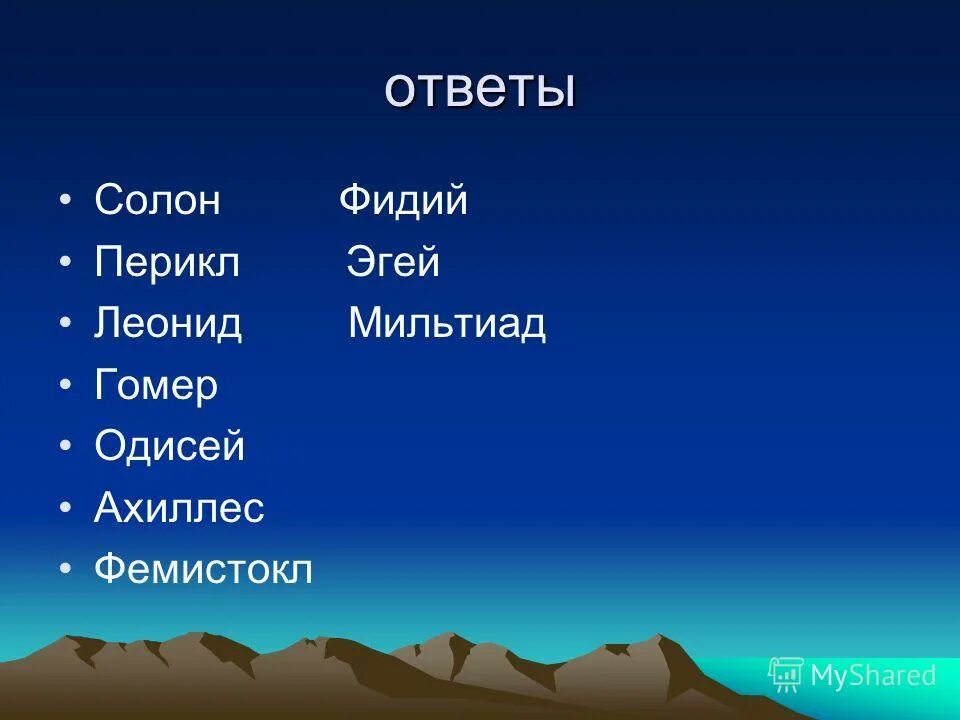 ответы

• Солон Фидий
• Перикл Эгей
• Леонид Мильтиад
• Гомер
• Одисей
• Ахиллес
• Фемистокл

MyShared